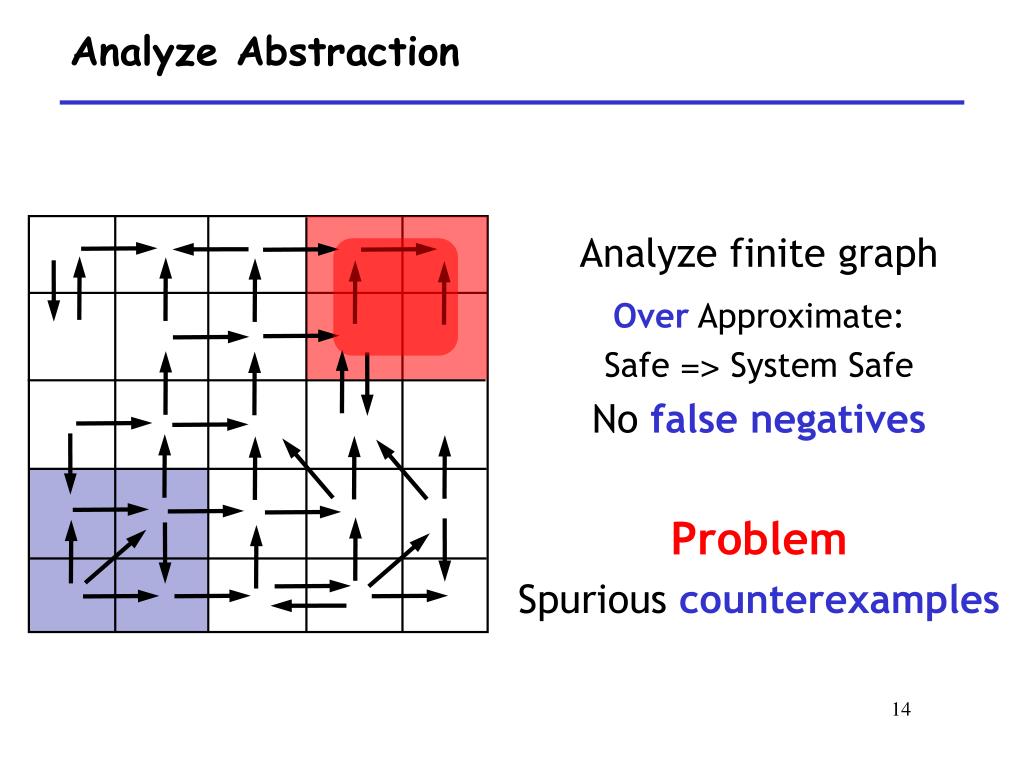 Analyze Abstraction

Analyze finite graph

Over Approximate:

Safe => System Safe

No false negatives

Problem

Spurious counterexamples

14